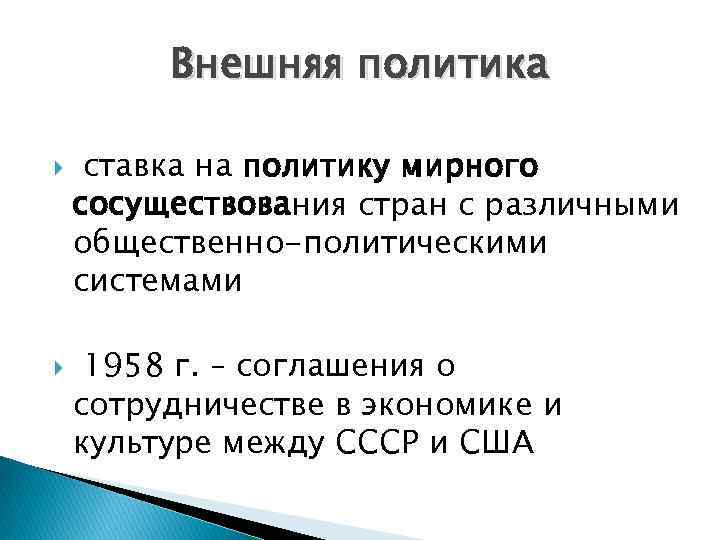 Внешняя политика

ставка на политику мирного сосуществования стран с различными общественно-политическими системами

1958 г. – соглашения о сотрудничестве в экономике и культуре между СССР и США